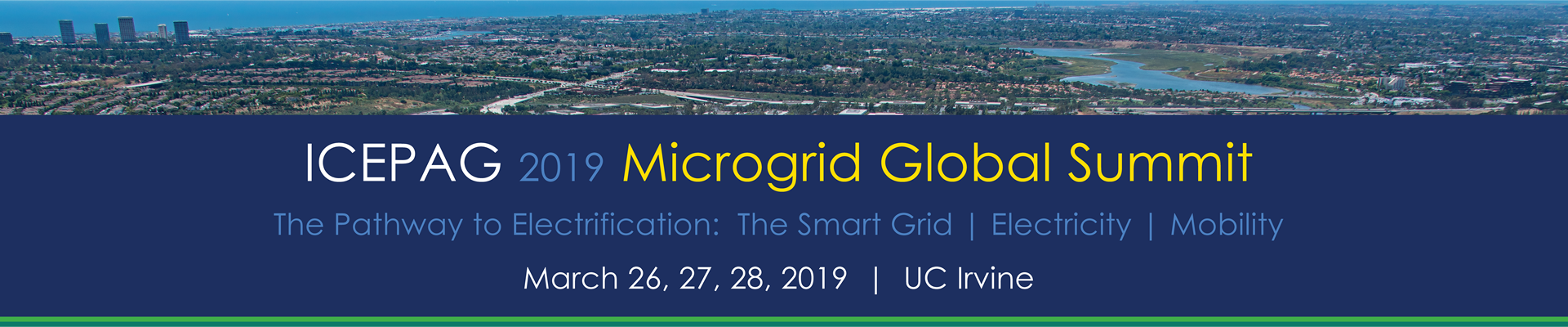 ICEPAG 2019 Microgrid Global Summit

The Pathway to Electrification: The Smart Grid | Electricity | Mobility

March 26, 27, 28, 2019 | UC Irvine